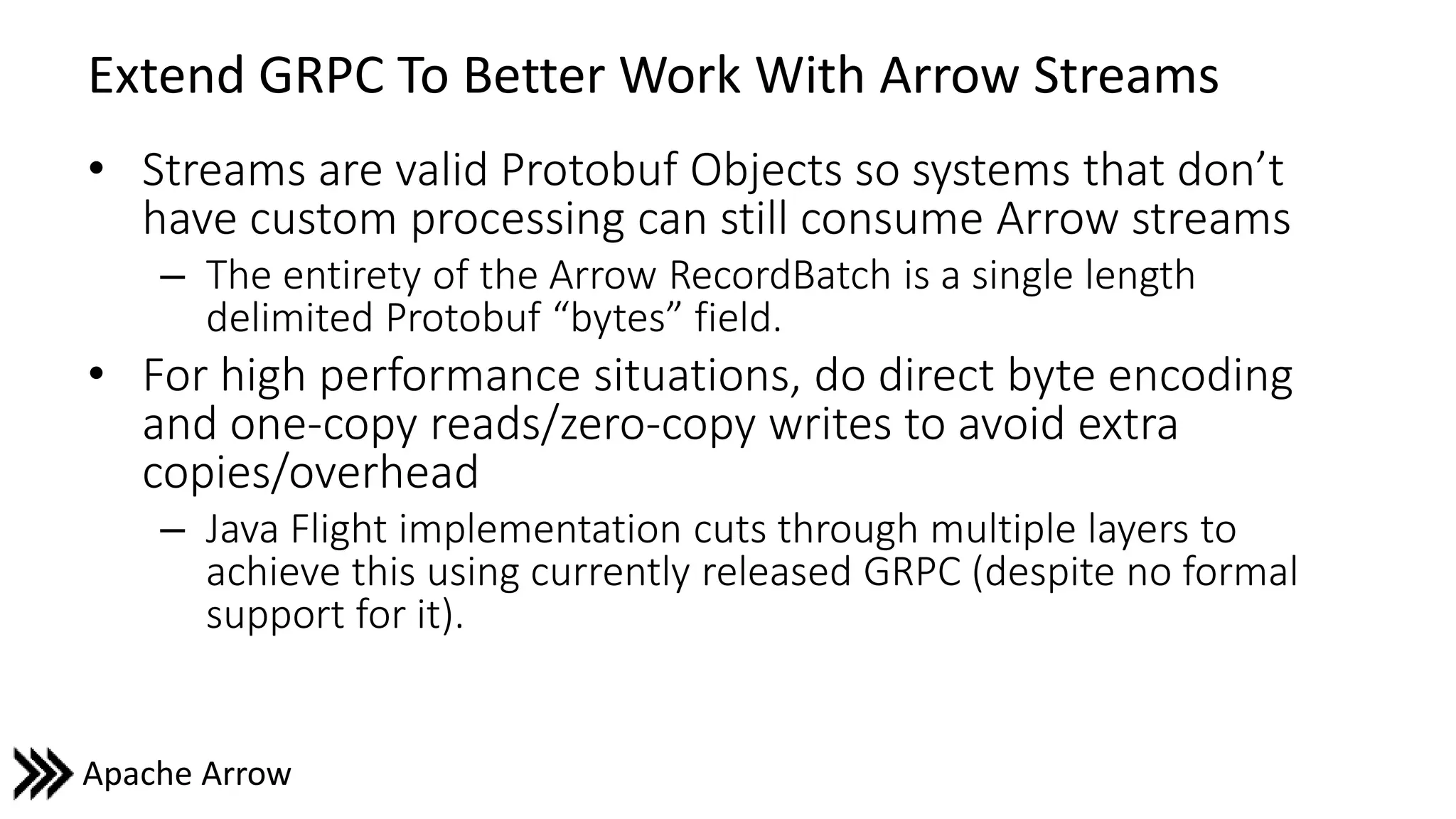 Extend GRPC To Better Work With Arrow Streams

• Streams are valid Protobuf Objects so systems that don’t have custom processing can still consume Arrow streams
  – The entirety of the Arrow RecordBatch is a single length delimited Protobuf “bytes” field.
• For high performance situations, do direct byte encoding and one-copy reads/zero-copy writes to avoid extra copies/overhead
  – Java Flight implementation cuts through multiple layers to achieve this using currently released GRPC (despite no formal support for it).

Apache Arrow